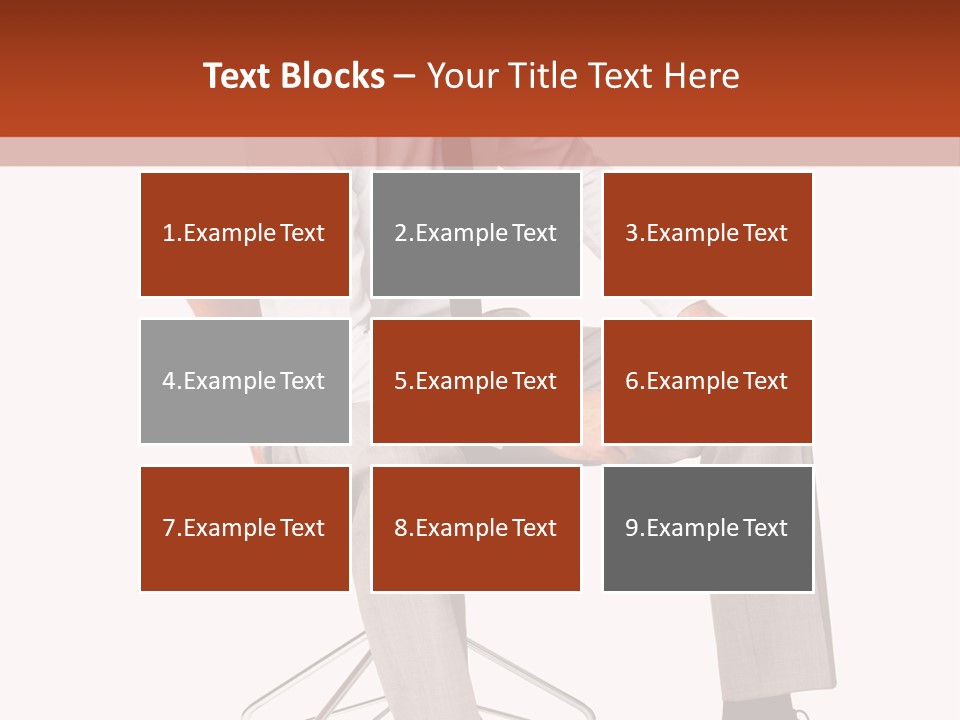 Text Blocks – Your Title Text Here

1.Example Text

2.Example Text

3.Example Text

4.Example Text

5.Example Text

6.Example Text

7.Example Text

8.Example Text

9.Example Text